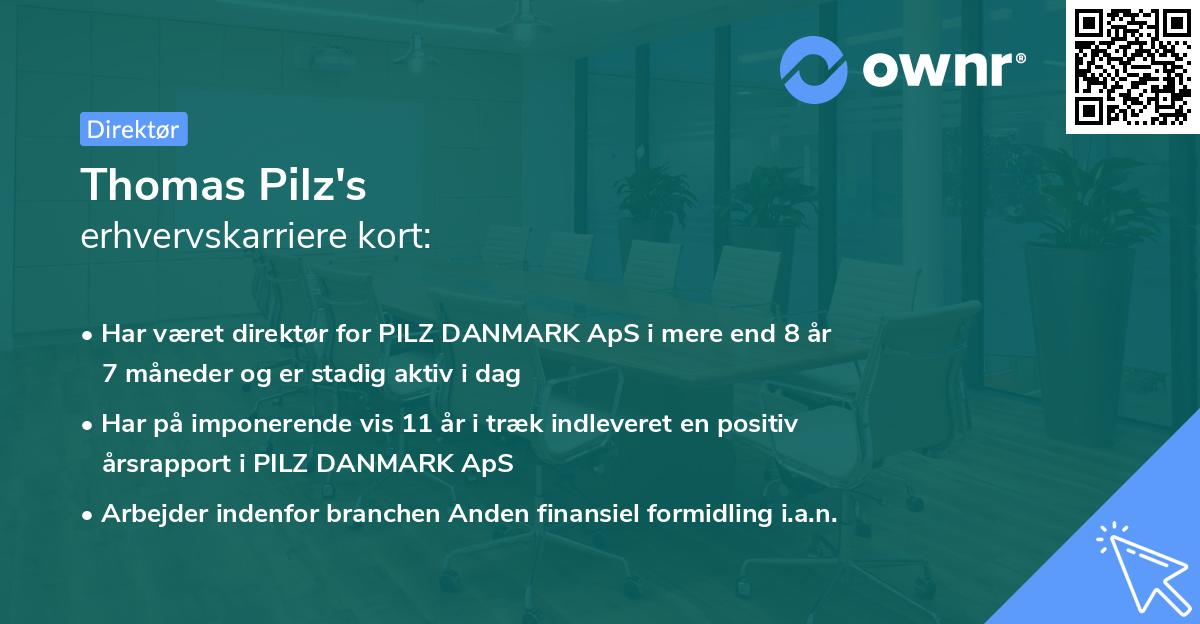 ownr®

Direktør

Thomas Pilz's
erhvervskarriere kort:

• Har været direktør for PILZ DANMARK ApS i mere end 8 år 7 måneder og er stadig aktiv i dag

• Har på imponerende vis 11 år i træk indleveret en positiv årsrapport i PILZ DANMARK ApS

• Arbejder indenfor branchen Anden finansiel formidling i.a.n.